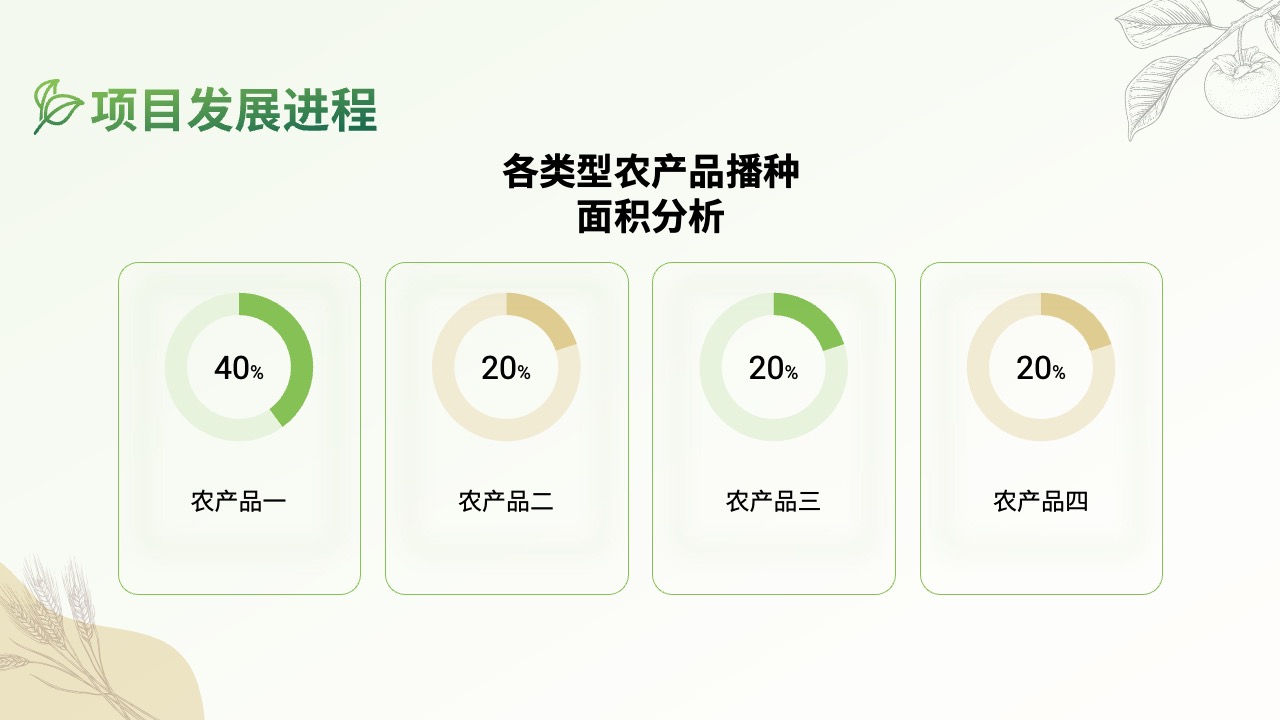 项目发展进程

各类型农产品播种面积分析

40%

农产品一

20%

农产品二

20%

农产品三

20%

农产品四